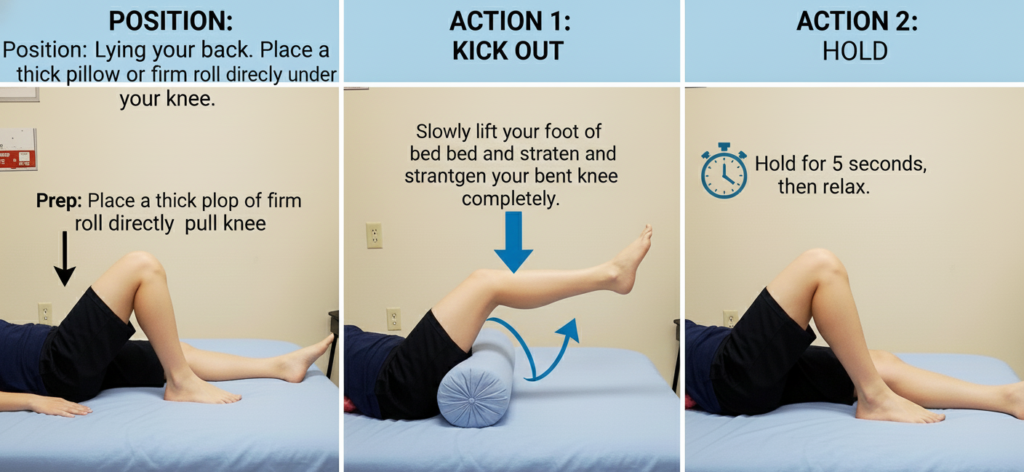 POSITION:
Position: Lying your back. Place a thick pillow or firm roll direcly under your knee.

Prep: Place a thick plop of firm roll directly pull knee

ACTION 1:
KICK OUT

Slowly lift your foot of bed bed and straten and strantgen your bent knee completely.

ACTION 2:
HOLD

Hold for 5 seconds, then relax.